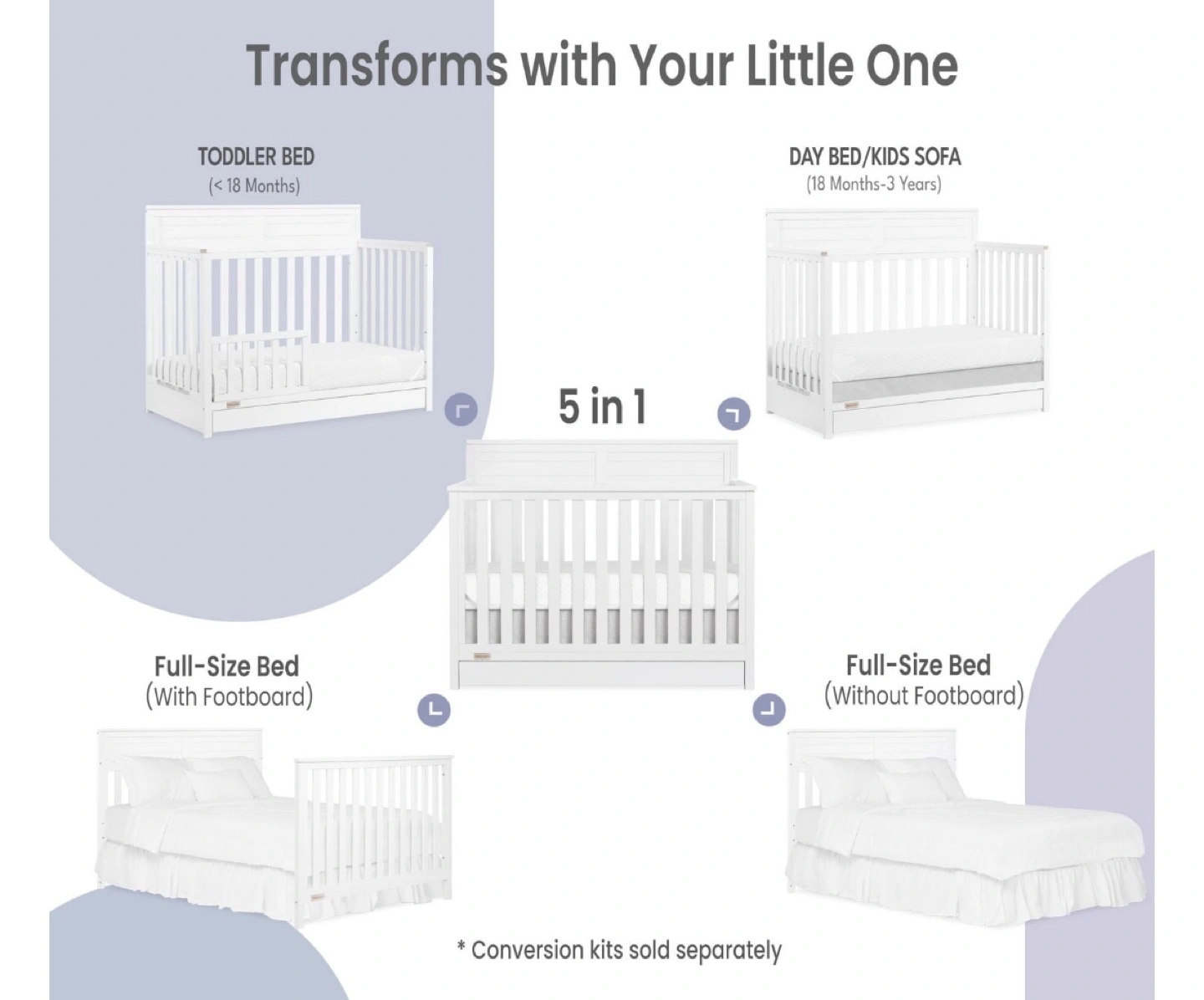 Transforms with Your Little One

TODDLER BED
(< 18 Months)

DAY BED/KIDS SOFA
(18 Months-3 Years)

5 in 1

Full-Size Bed
(With Footboard)

Full-Size Bed
(Without Footboard)

* Conversion kits sold separately